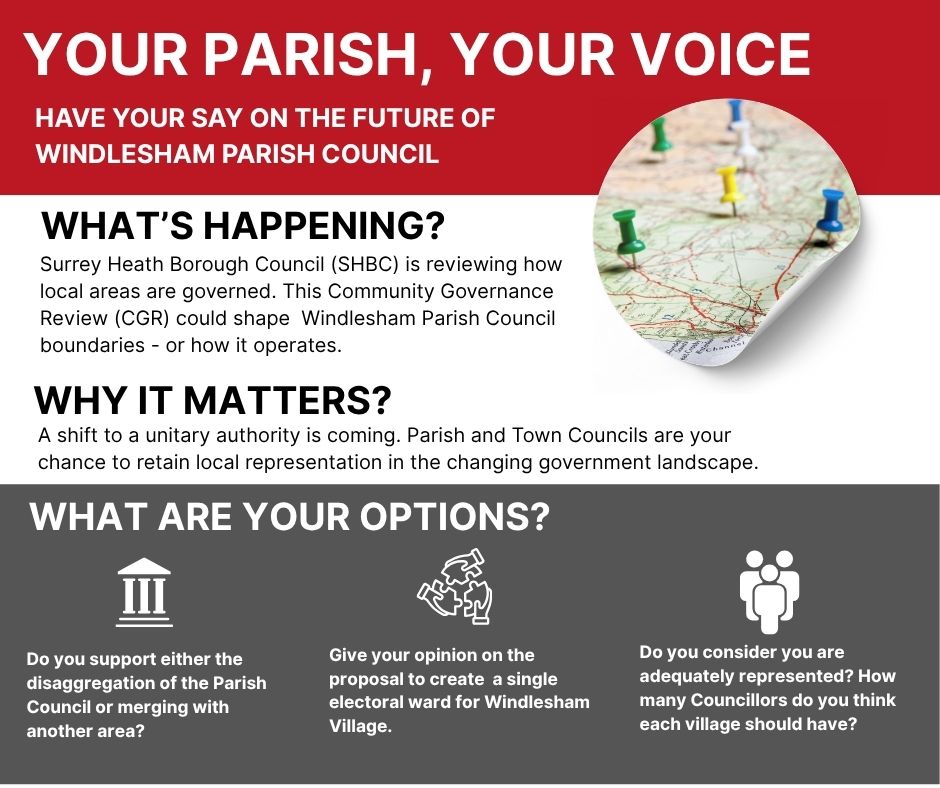 YOUR PARISH, YOUR VOICE

HAVE YOUR SAY ON THE FUTURE OF WINDLESHAM PARISH COUNCIL

WHAT'S HAPPENING?

Surrey Heath Borough Council (SHBC) is reviewing how local areas are governed. This Community Governance Review (CGR) could shape Windlesham Parish Council boundaries - or how it operates.

WHY IT MATTERS?

A shift to a unitary authority is coming. Parish and Town Councils are your chance to retain local representation in the changing government landscape.

WHAT ARE YOUR OPTIONS?

Do you support either the disaggregation of the Parish Council or merging with another area?

Give your opinion on the proposal to create a single electoral ward for Windlesham Village.

Do you consider you are adequately represented? How many Councillors do you think each village should have?